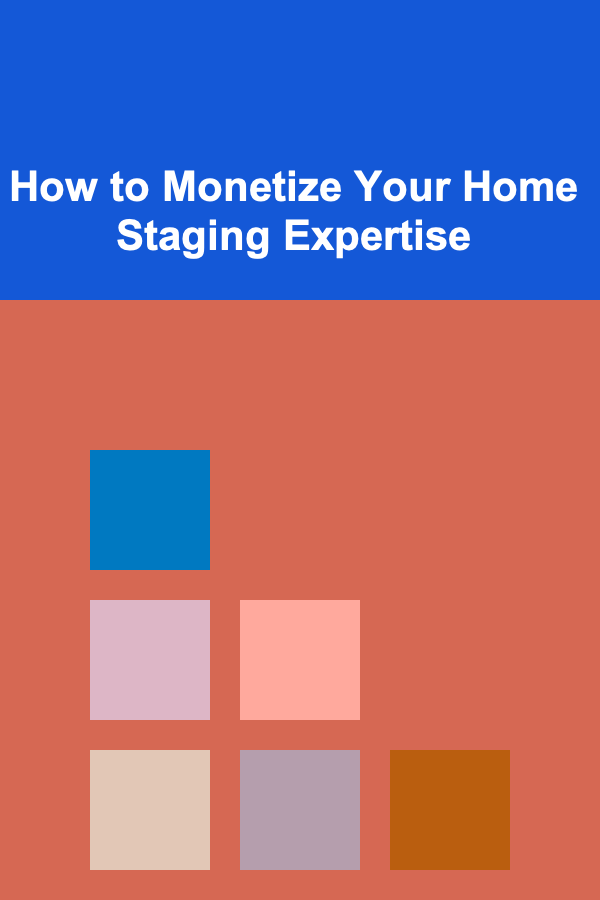 How to Monetize Your Home Staging Expertise